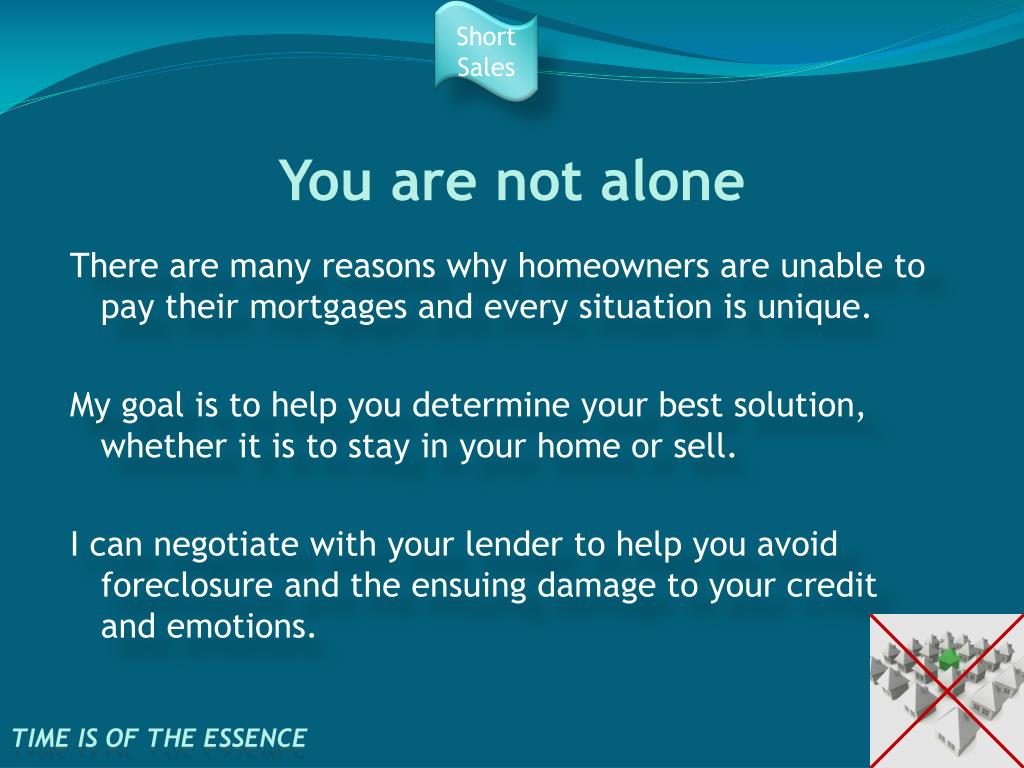 Short Sales

You are not alone

There are many reasons why homeowners are unable to pay their mortgages and every situation is unique.

My goal is to help you determine your best solution, whether it is to stay in your home or sell.

I can negotiate with your lender to help you avoid foreclosure and the ensuing damage to your credit and emotions.

TIME IS OF THE ESSENCE